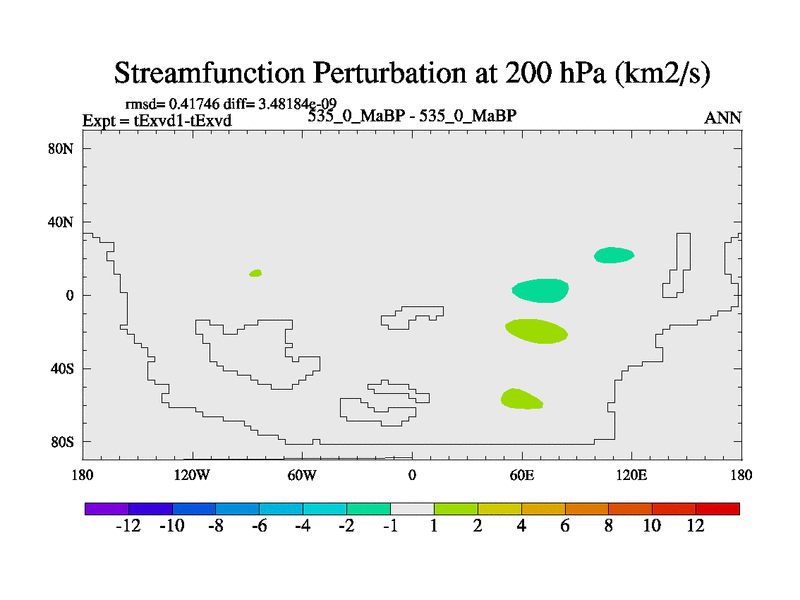 Streamfunction Perturbation at 200 hPa (km2/s)

rmsd= 0.41746 diff= 3.48184e-09
Expt = tExvd1-tExvd
535_0_MaBP - 535_0_MaBP
ANN

80N
40N
0
40S
80S

180
120W
60W
0
60E
120E
180

-12 -10 -8 -6 -4 -2 -1 1 2 4 6 8 10 12